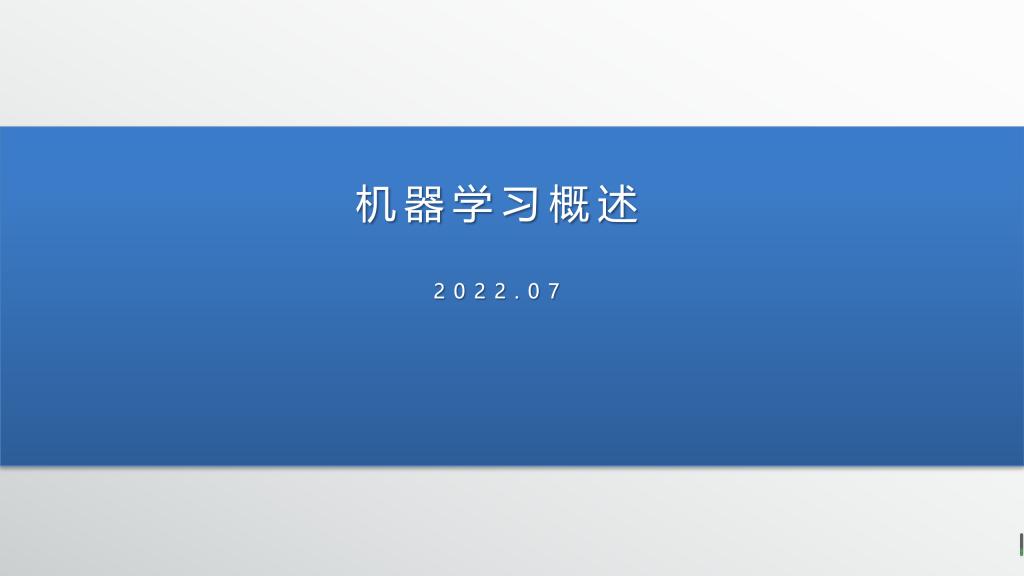 机器学习概述

2022.07